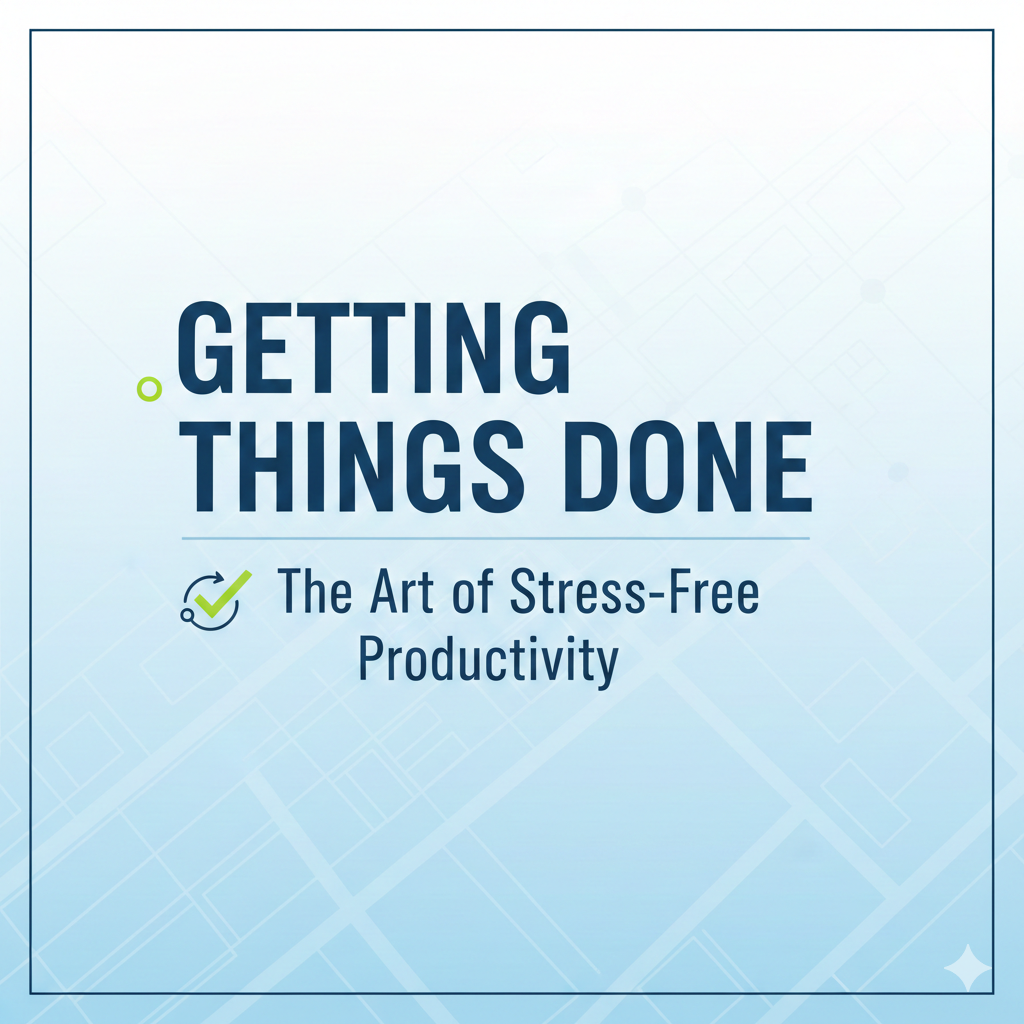 GETTING THINGS DONE

The Art of Stress-Free Productivity